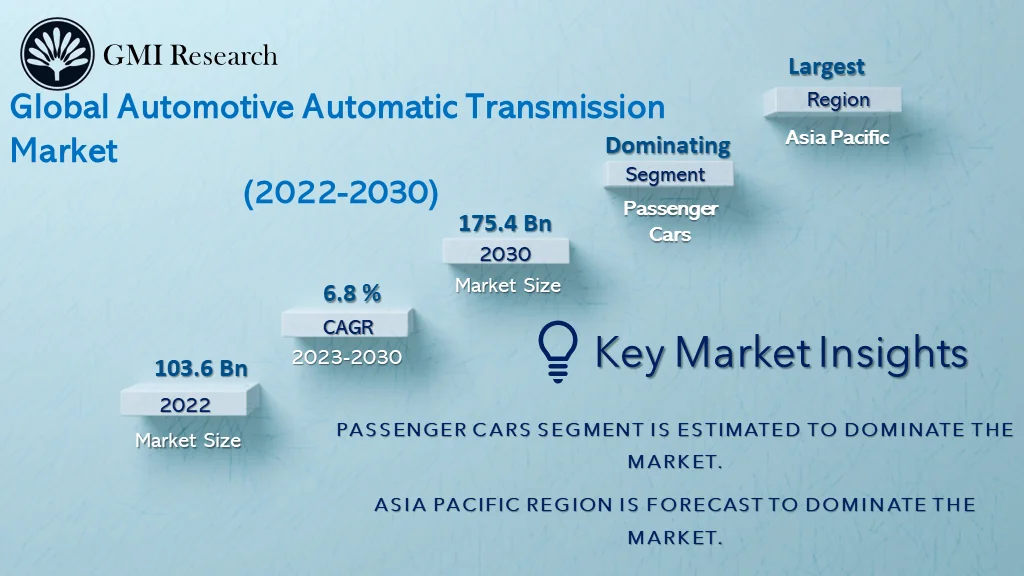 GMI Research

Global Automotive Automatic Transmission Market

(2022-2030)

103.6 Bn
2022
Market Size

6.8 %
CAGR
2023-2030

175.4 Bn
2030
Market Size

Dominating
Segment
Passenger Cars

Largest
Region
Asia Pacific

Key Market Insights

PASSENGER CARS SEGMENT IS ESTIMATED TO DOMINATE THE MARKET.

ASIA PACIFIC REGION IS FORECAST TO DOMINATE THE MARKET.